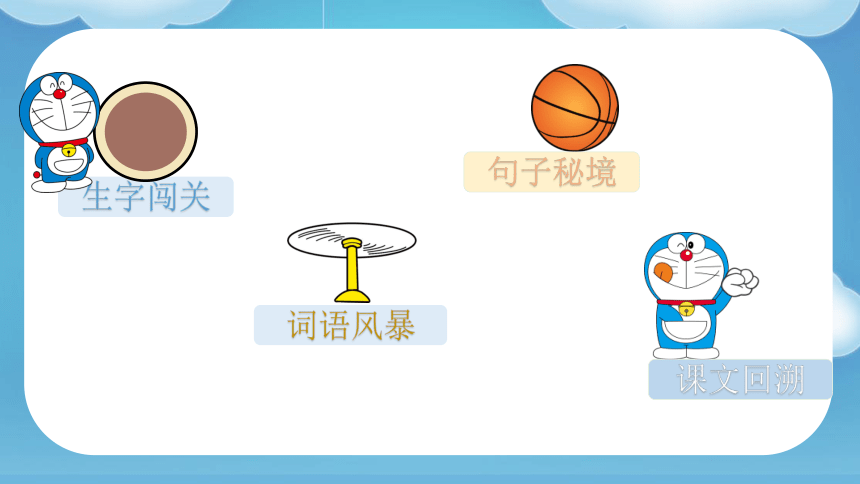 生字闯关

句子秘境

词语风暴

课文回溯